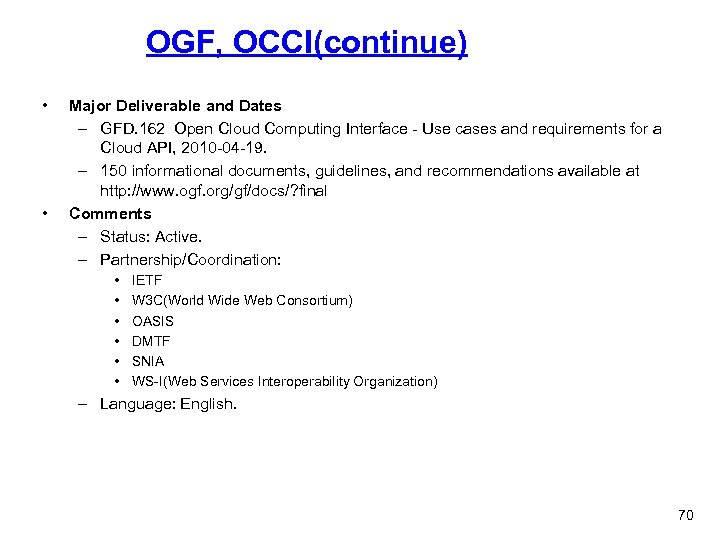 OGF, OCCI(continue)

• Major Deliverable and Dates
– GFD.162 Open Cloud Computing Interface - Use cases and requirements for a Cloud API, 2010-04-19.
– 150 informational documents, guidelines, and recommendations available at http://www.ogf.org/gf/docs/?final
• Comments
– Status: Active.
– Partnership/Coordination:
• IETF
• W3C(World Wide Web Consortium)
• OASIS
• DMTF
• SNIA
• WS-I(Web Services Interoperability Organization)
– Language: English.

70